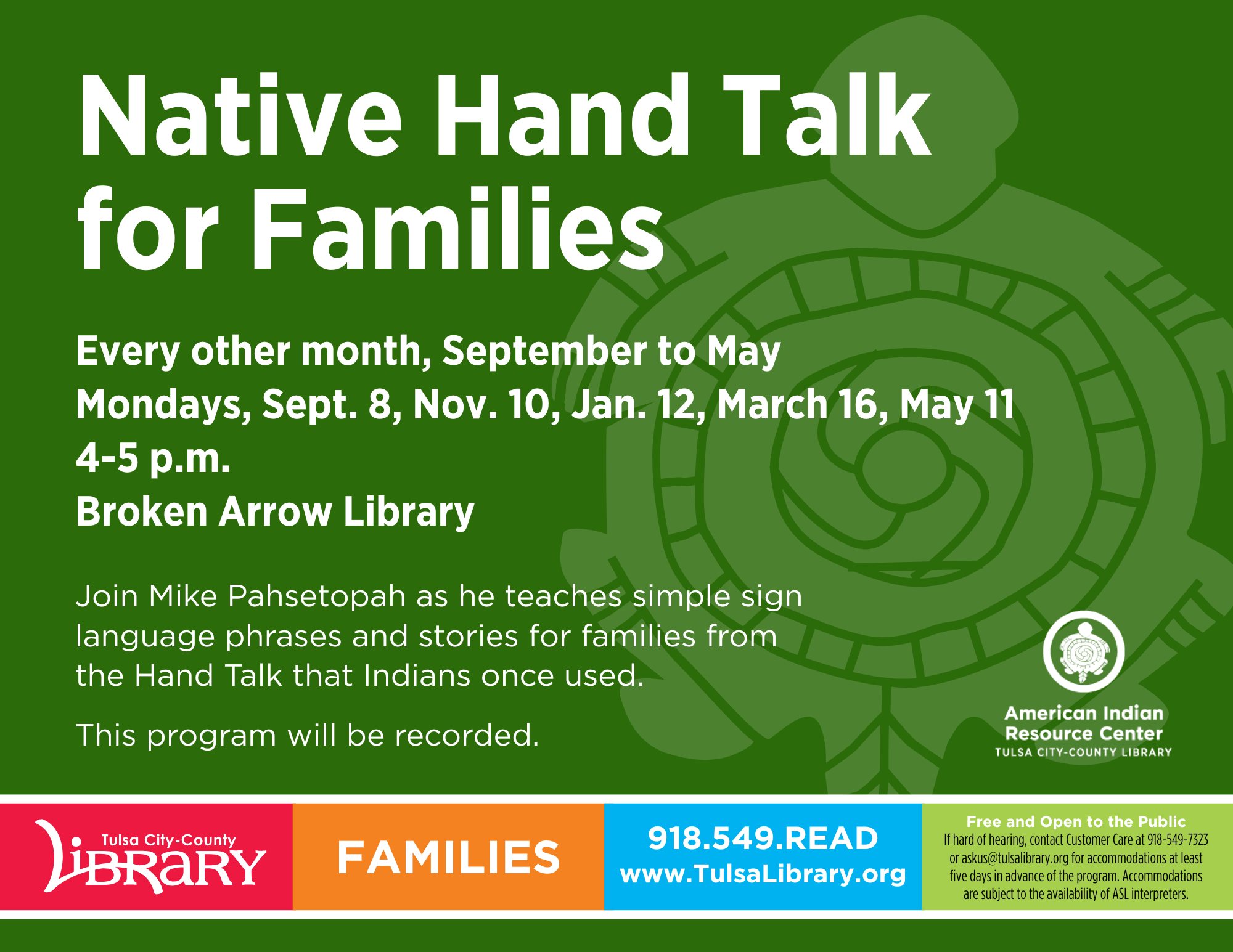 Native Hand Talk for Families

Every other month, September to May
Mondays, Sept. 8, Nov. 10, Jan. 12, March 16, May 11
4-5 p.m.
Broken Arrow Library

Join Mike Pahsetopah as he teaches simple sign language phrases and stories for families from the Hand Talk that Indians once used.

This program will be recorded.

American Indian Resource Center
TULSA CITY-COUNTY LIBRARY

Tulsa City-County
LIBRARY

FAMILIES

918.549.READ
www.TulsaLibrary.org

Free and Open to the Public
If hard of hearing, contact Customer Care at 918-549-7323 or askus@tulsalibrary.org for accommodations at least five days in advance of the program. Accommodations are subject to the availability of ASL interpreters.